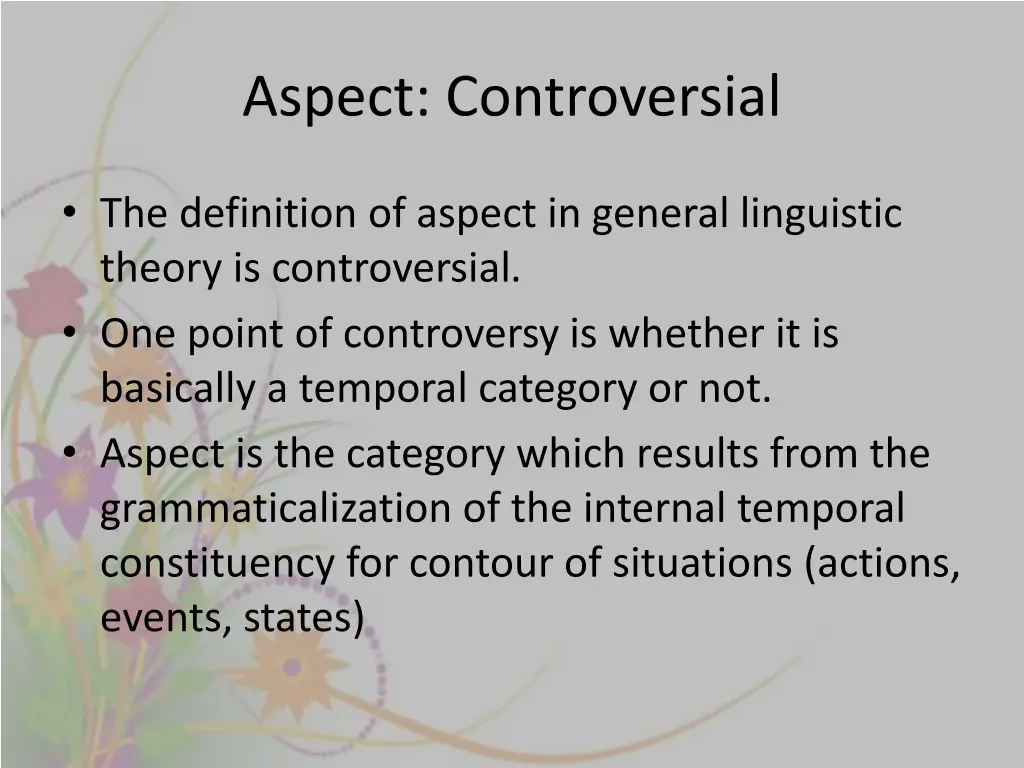 Aspect: Controversial

• The definition of aspect in general linguistic theory is controversial.
• One point of controversy is whether it is basically a temporal category or not.
• Aspect is the category which results from the grammaticalization of the internal temporal constituency for contour of situations (actions, events, states)